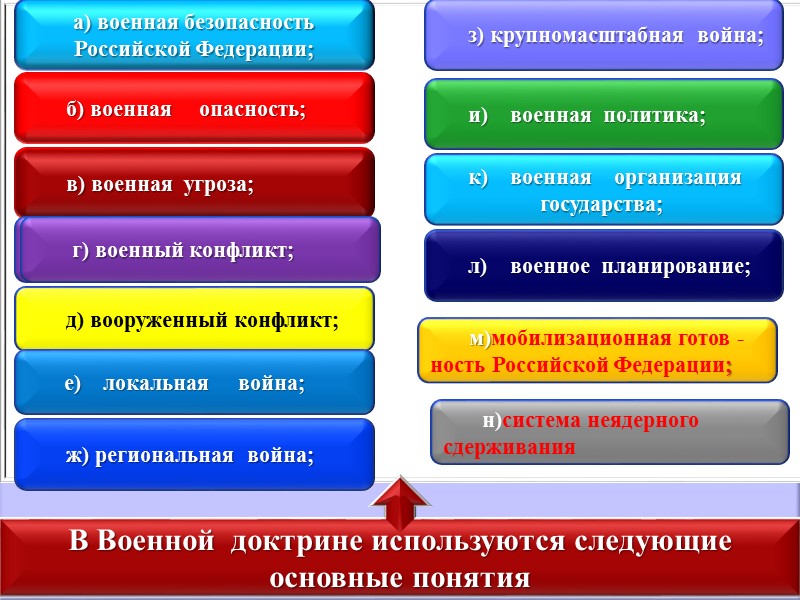 а) военная безопасность Российской Федерации;

б) военная опасность;

в) военная угроза;

г) военный конфликт;

д) вооруженный конфликт;

е) локальная война;

ж) региональная война;

з) крупномасштабная война;

и) военная политика;

к) военная организация государства;

л) военное планирование;

м)мобилизационная готов - ность Российской Федерации;

н)система неядерного сдерживания

В Военной доктрине используются следующие основные понятия